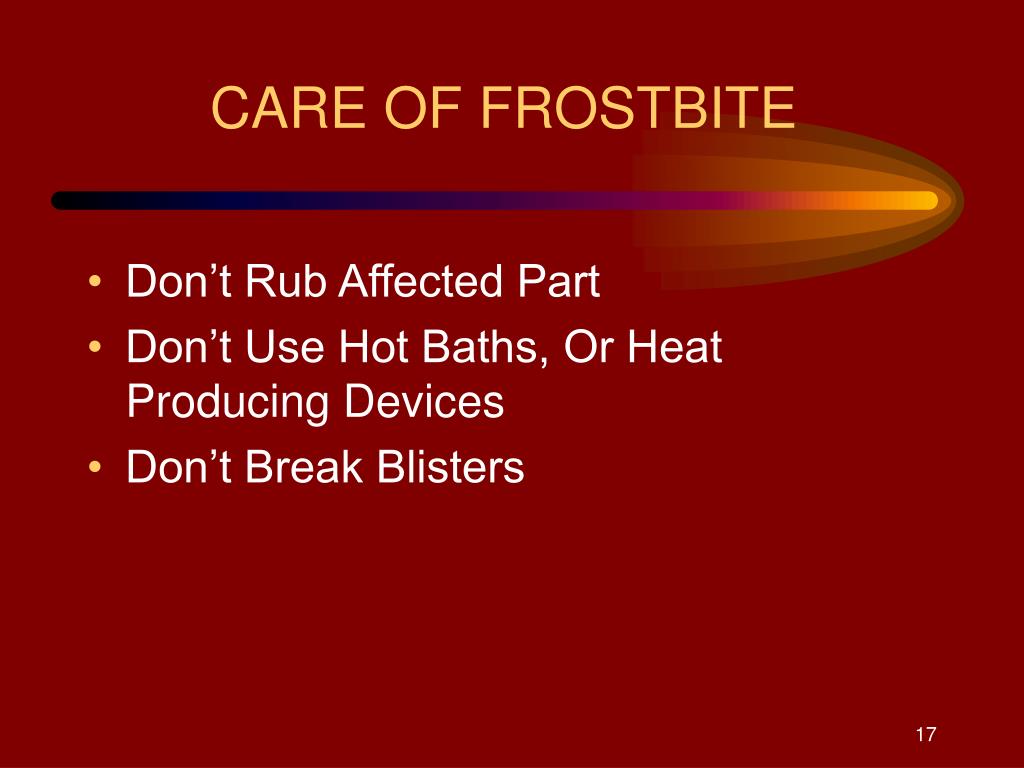 CARE OF FROSTBITE

• Don’t Rub Affected Part
• Don’t Use Hot Baths, Or Heat Producing Devices
• Don’t Break Blisters

17